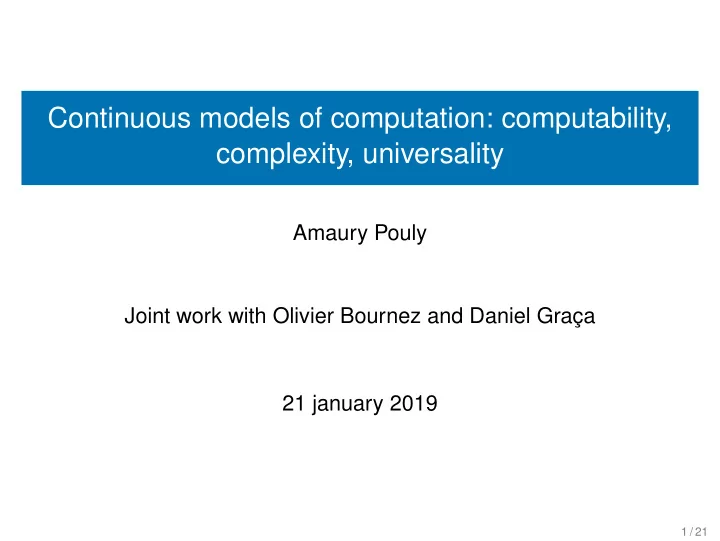 Continuous models of computation: computability, complexity, universality

Amaury Pouly

Joint work with Olivier Bournez and Daniel Graça

21 january 2019

1 / 21